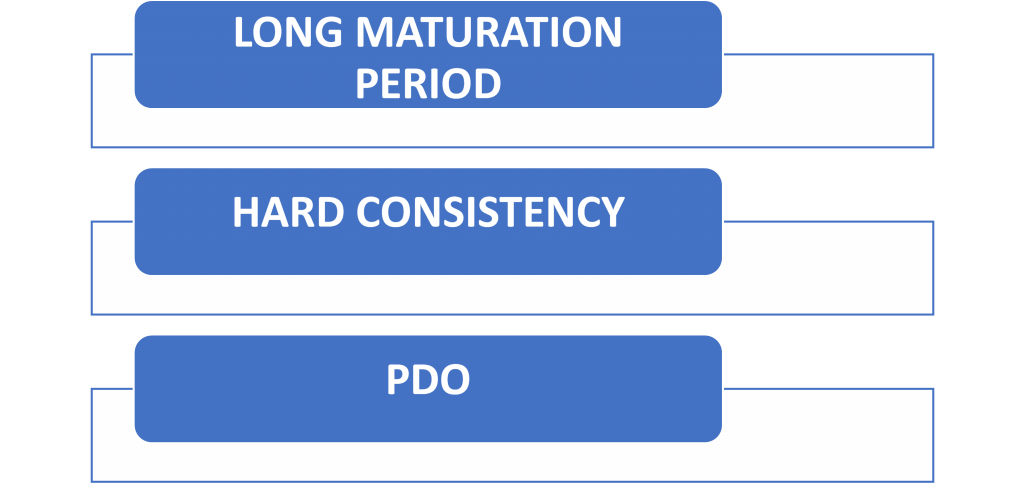 LONG MATURATION PERIOD

HARD CONSISTENCY

PDO